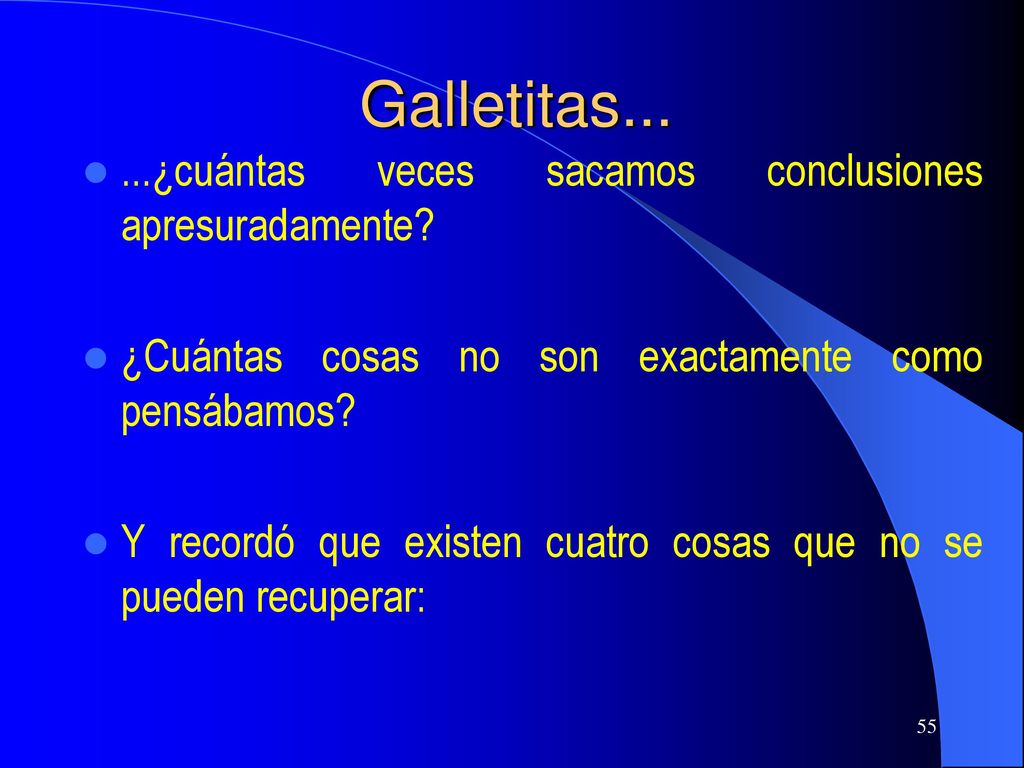 Galletitas...

...¿cuántas veces sacamos conclusiones apresuradamente?

¿Cuántas cosas no son exactamente como pensábamos?

Y recordó que existen cuatro cosas que no se pueden recuperar:

55